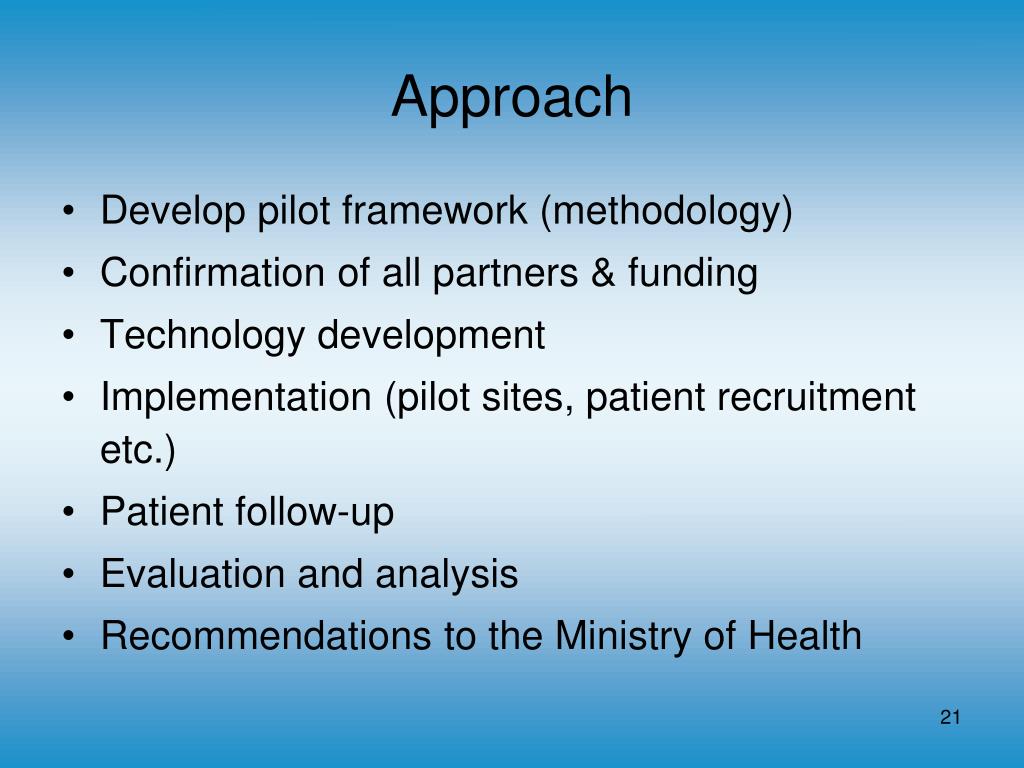 Approach

• Develop pilot framework (methodology)
• Confirmation of all partners & funding
• Technology development
• Implementation (pilot sites, patient recruitment etc.)
• Patient follow-up
• Evaluation and analysis
• Recommendations to the Ministry of Health

21